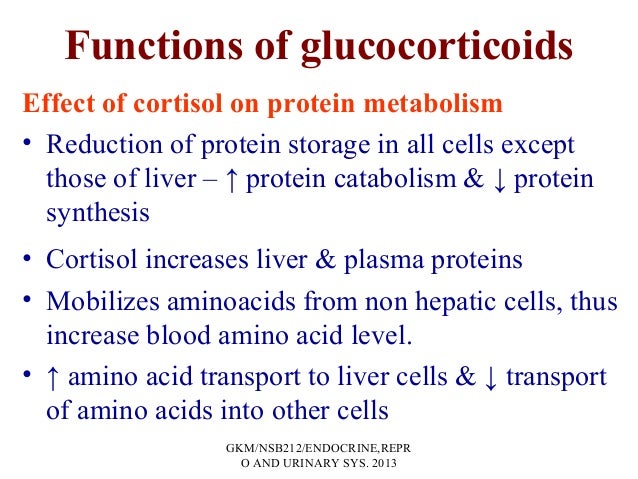 Functions of glucocorticoids

Effect of cortisol on protein metabolism

• Reduction of protein storage in all cells except those of liver – ↑ protein catabolism & ↓ protein synthesis

• Cortisol increases liver & plasma proteins

• Mobilizes aminoacids from non hepatic cells, thus increase blood amino acid level.

• ↑ amino acid transport to liver cells & ↓ transport of amino acids into other cells

GKM/NSB212/ENDOCRINE,REPRO AND URINARY SYS. 2013